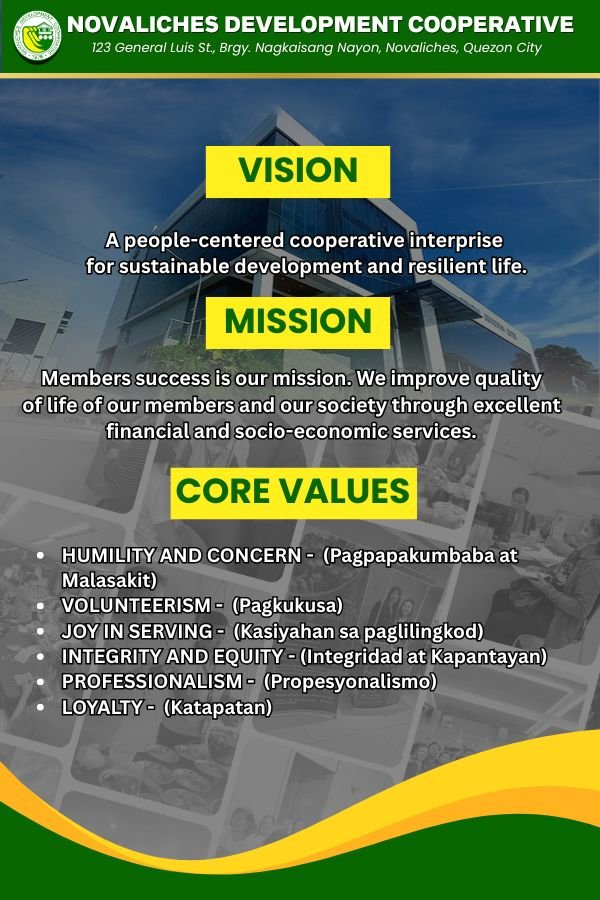 NOVALICHES DEVELOPMENT COOPERATIVE
123 General Luis St., Brgy. Nagkaisang Nayon, Novaliches, Quezon City

VISION

A people-centered cooperative interprise for sustainable development and resilient life.

MISSION

Members success is our mission. We improve quality of life of our members and our society through excellent financial and socio-economic services.

CORE VALUES

- HUMILITY AND CONCERN - (Pagpapakumbaba at Malasakit)
- VOLUNTEERISM - (Pagkukusa)
- JOY IN SERVING - (Kasiyahan sa paglilingkod)
- INTEGRITY AND EQUITY - (Integridad at Kapantayan)
- PROFESSIONALISM - (Propesyonalismo)
- LOYALTY - (Katapatan)